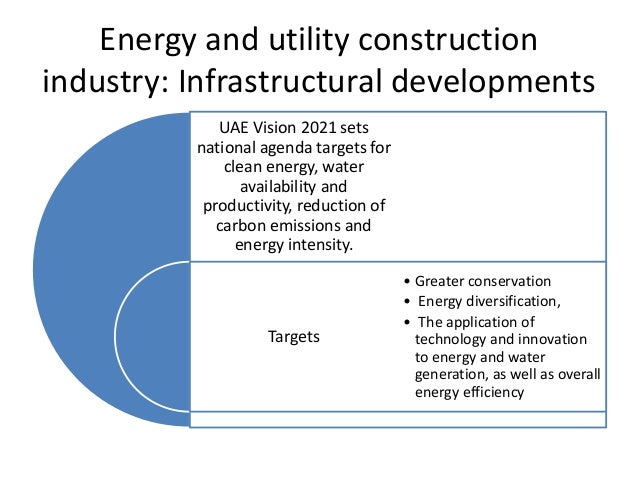 Energy and utility construction industry: Infrastructural developments

UAE Vision 2021 sets national agenda targets for clean energy, water availability and productivity, reduction of carbon emissions and energy intensity.

Targets

• Greater conservation
• Energy diversification,
• The application of technology and innovation to energy and water generation, as well as overall energy efficiency